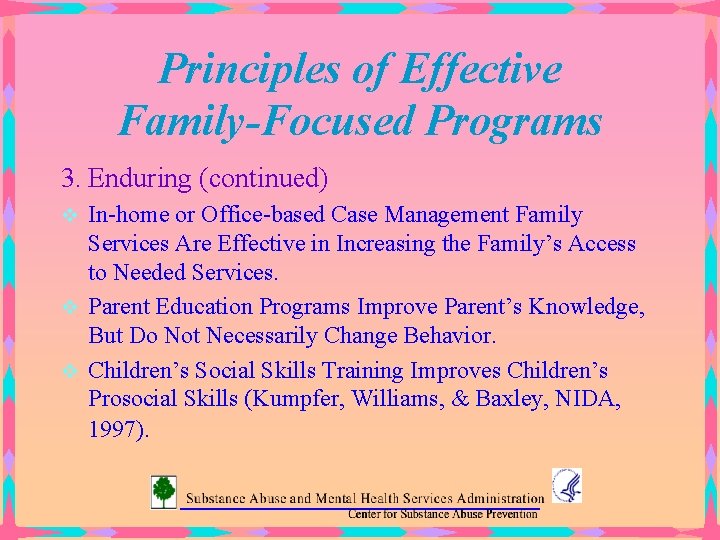 Principles of Effective Family-Focused Programs

3. Enduring (continued)

❖ In-home or Office-based Case Management Family Services Are Effective in Increasing the Family's Access to Needed Services.

❖ Parent Education Programs Improve Parent's Knowledge, But Do Not Necessarily Change Behavior.

❖ Children's Social Skills Training Improves Children's Prosocial Skills (Kumpfer, Williams, & Baxley, NIDA, 1997).

Substance Abuse and Mental Health Services Administration
Center for Substance Abuse Prevention